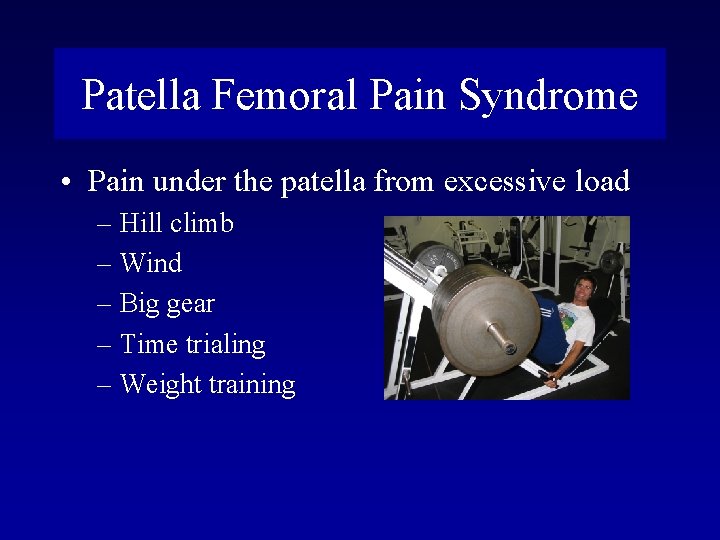 Patella Femoral Pain Syndrome

• Pain under the patella from excessive load
  – Hill climb
  – Wind
  – Big gear
  – Time trialing
  – Weight training